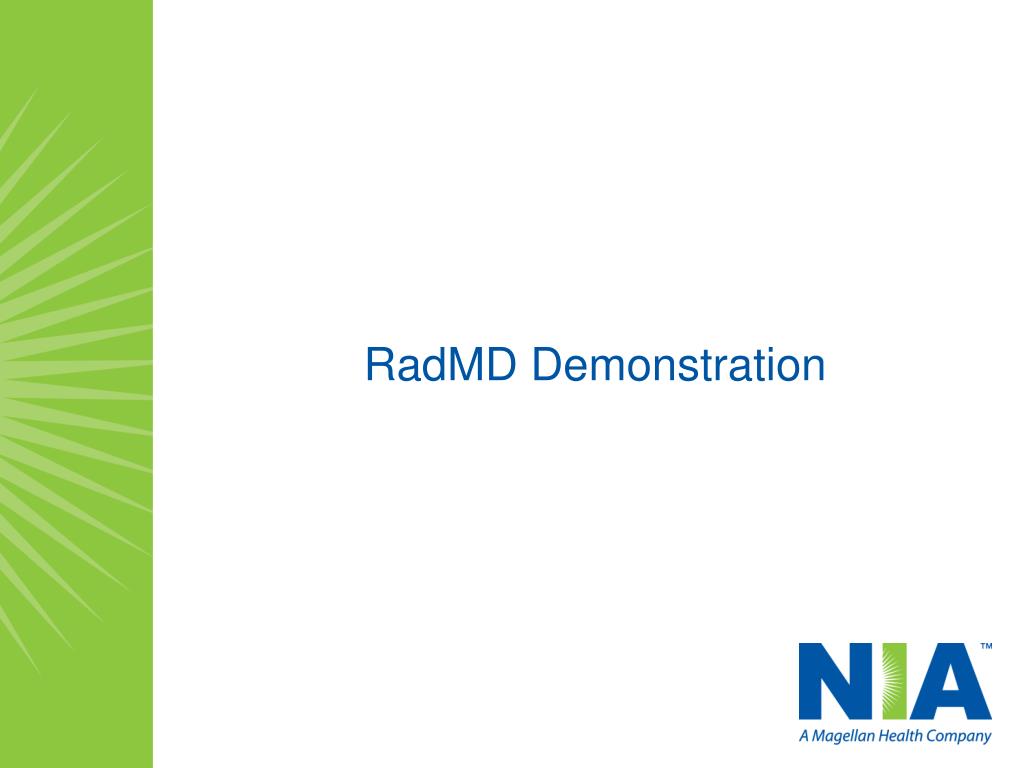 RadMD Demonstration

NIA™
A Magellan Health Company